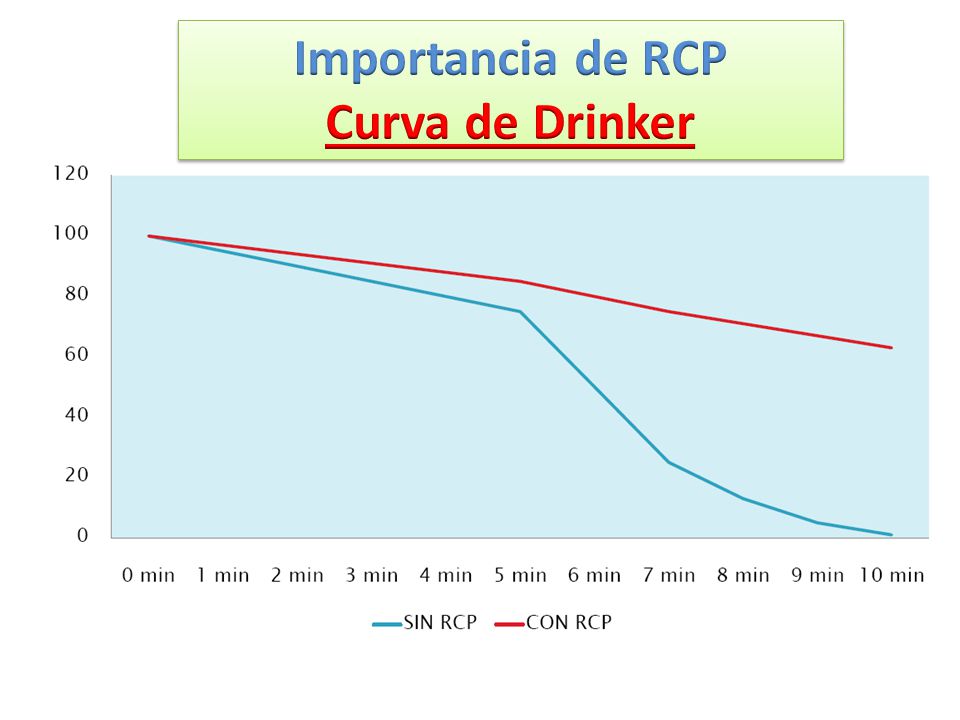 Importancia de RCP
Curva de Drinker

120
100
80
60
40
20
0

0 min 1 min 2 min 3 min 4 min 5 min 6 min 7 min 8 min 9 min 10 min

SIN RCP CON RCP